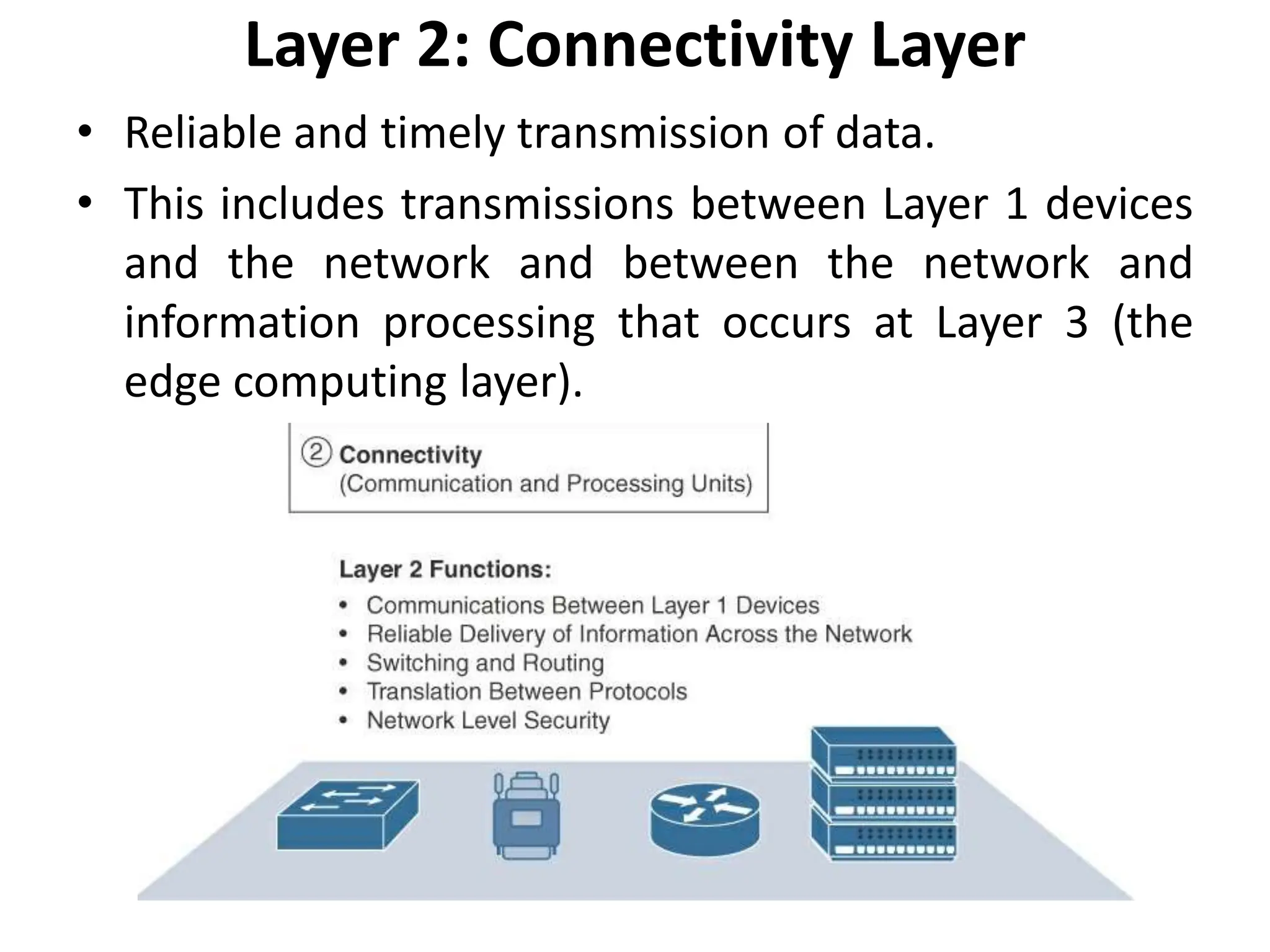 Layer 2: Connectivity Layer

• Reliable and timely transmission of data.

• This includes transmissions between Layer 1 devices and the network and between the network and information processing that occurs at Layer 3 (the edge computing layer).

② Connectivity
(Communication and Processing Units)

Layer 2 Functions:
• Communications Between Layer 1 Devices
• Reliable Delivery of Information Across the Network
• Switching and Routing
• Translation Between Protocols
• Network Level Security